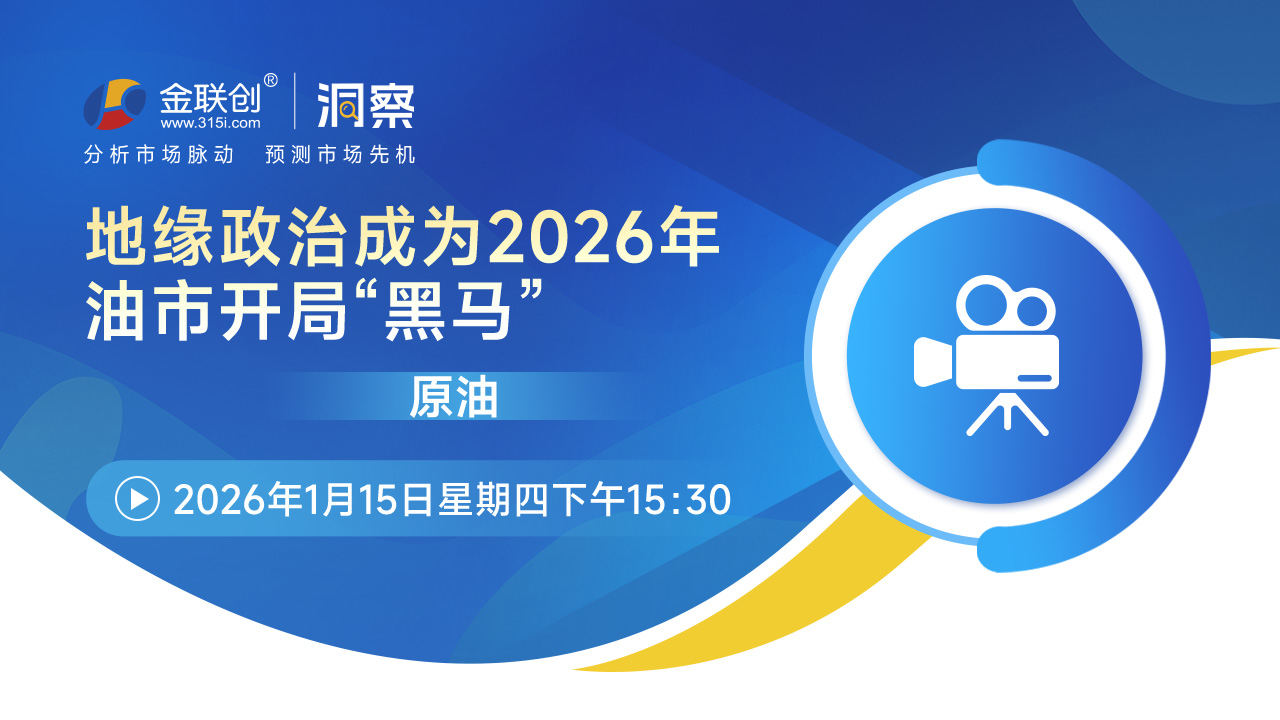 金联创®
www.315i.com
洞察

分析市场脉动 预测市场先机

地缘政治成为2026年油市开局“黑马”

原油

2026年1月15日星期四下午15:30